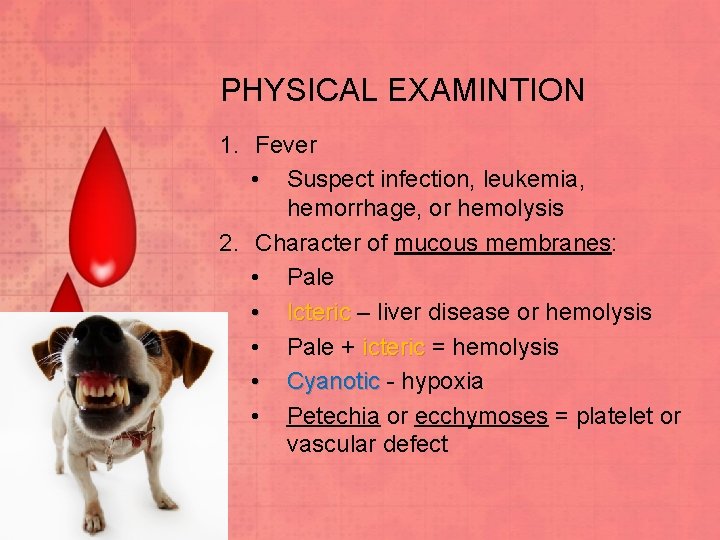 PHYSICAL EXAMINTION

1. Fever
• Suspect infection, leukemia, hemorrhage, or hemolysis
2. Character of mucous membranes:
• Pale
• Icteric – liver disease or hemolysis
• Pale + icteric = hemolysis
• Cyanotic - hypoxia
• Petechia or ecchymoses = platelet or vascular defect